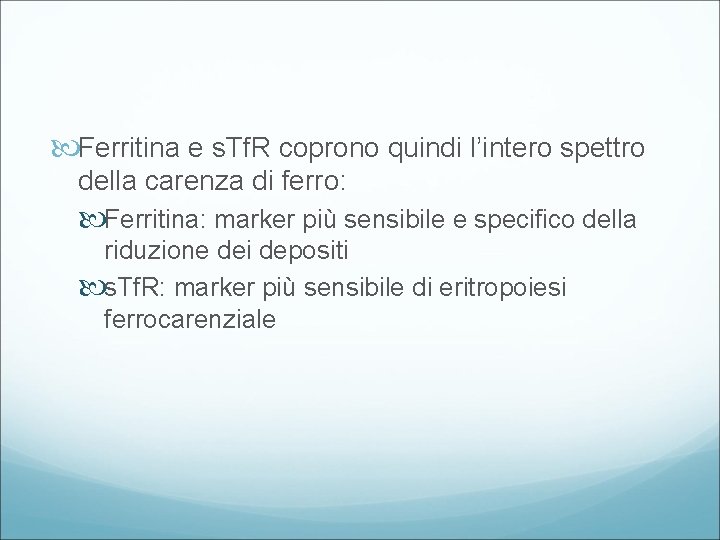 Ferritina e sTfR coprono quindi l’intero spettro della carenza di ferro:

Ferritina: marker più sensibile e specifico della riduzione dei depositi

sTfR: marker più sensibile di eritropoiesi ferrocarenziale